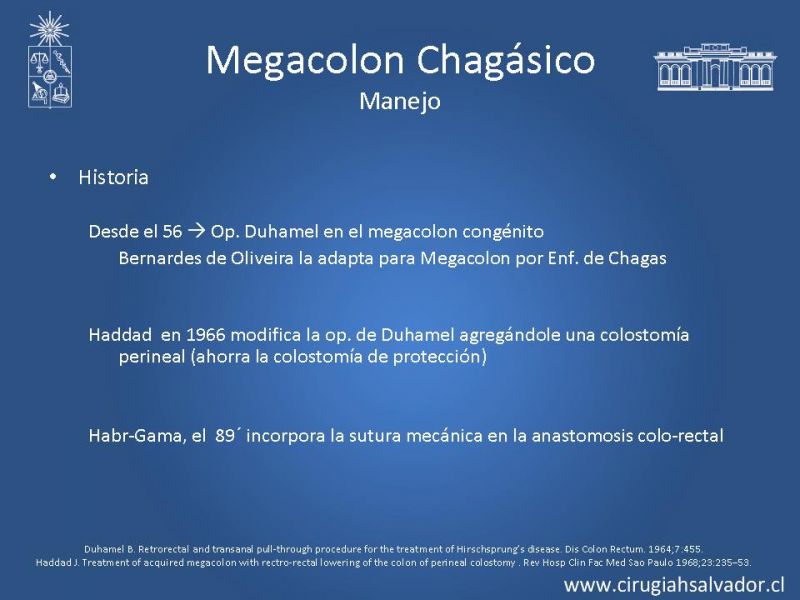 Megacolon Chagásico
Manejo

• Historia

Desde el 56 → Op. Duhamel en el megacolon congénito
Bernardes de Oliveira la adapta para Megacolon por Enf. de Chagas

Haddad en 1966 modifica la op. de Duhamel agregándole una colostomía perineal (ahorra la colostomía de protección)

Habr-Gama, el 89´ incorpora la sutura mecánica en la anastomosis colo-rectal

Duhamel B. Retrorectal and transanal pull-through procedure for the treatment of Hirschsprung's disease. Dis Colon Rectum. 1964;7:455.
Haddad J. Treatment of acquired megacolon with rectro-rectal lowering of the colon of perineal colostomy . Rev Hosp Clin Fac Med Sao Paulo 1968;23:235–53.

www.cirugiahsalvador.cl